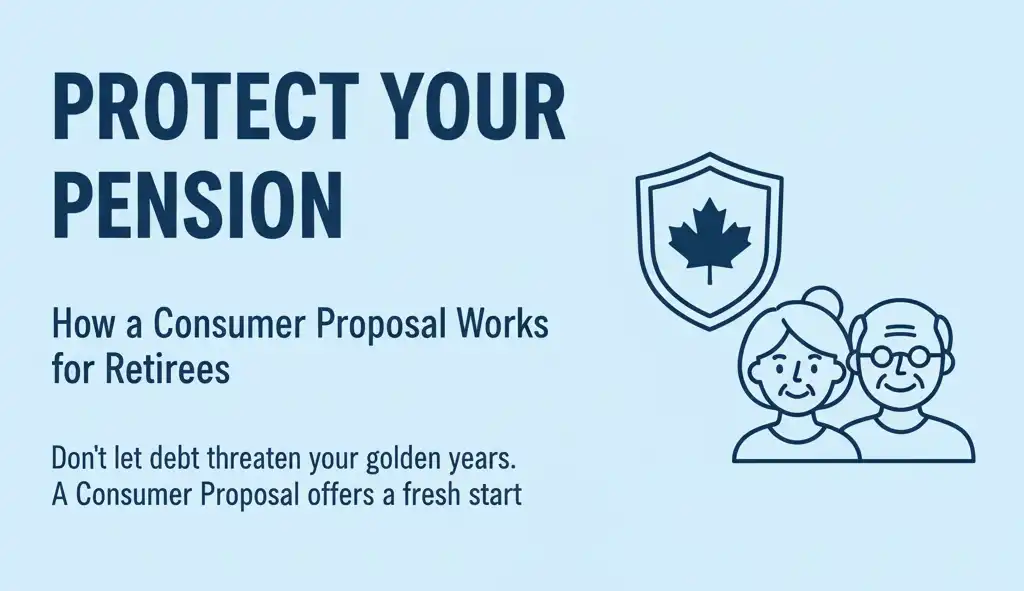 PROTECT YOUR PENSION

How a Consumer Proposal Works for Retirees

Don't let debt threaten your golden years. A Consumer Proposal offers a fresh start